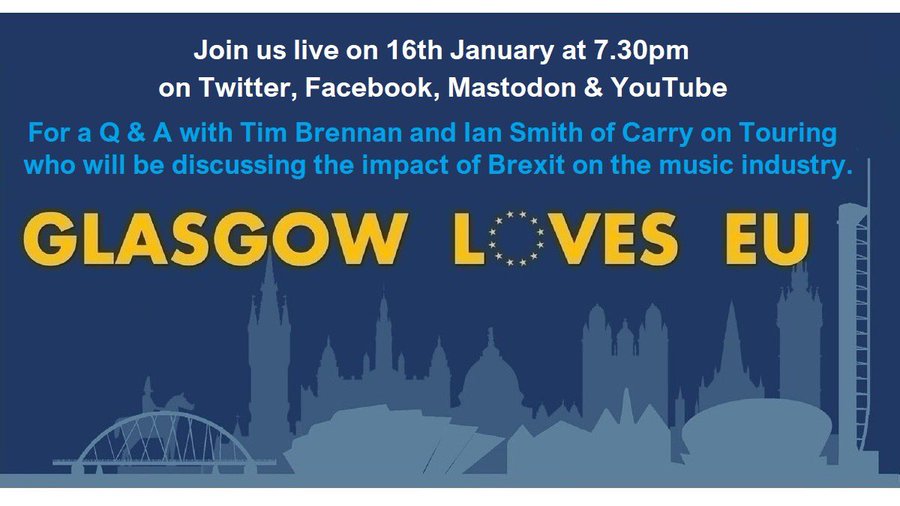 Join us live on 16th January at 7.30pm
on Twitter, Facebook, Mastodon & YouTube

For a Q & A with Tim Brennan and Ian Smith of Carry on Touring who will be discussing the impact of Brexit on the music industry.

GLASGOW LOVES EU